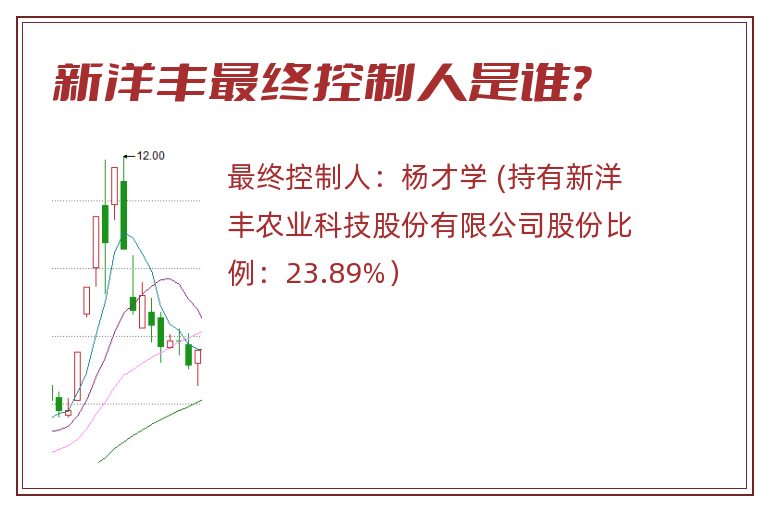 新洋丰最终控制人是谁?

12.00

最终控制人：杨才学 (持有新洋丰农业科技股份有限公司股份比例：23.89%）